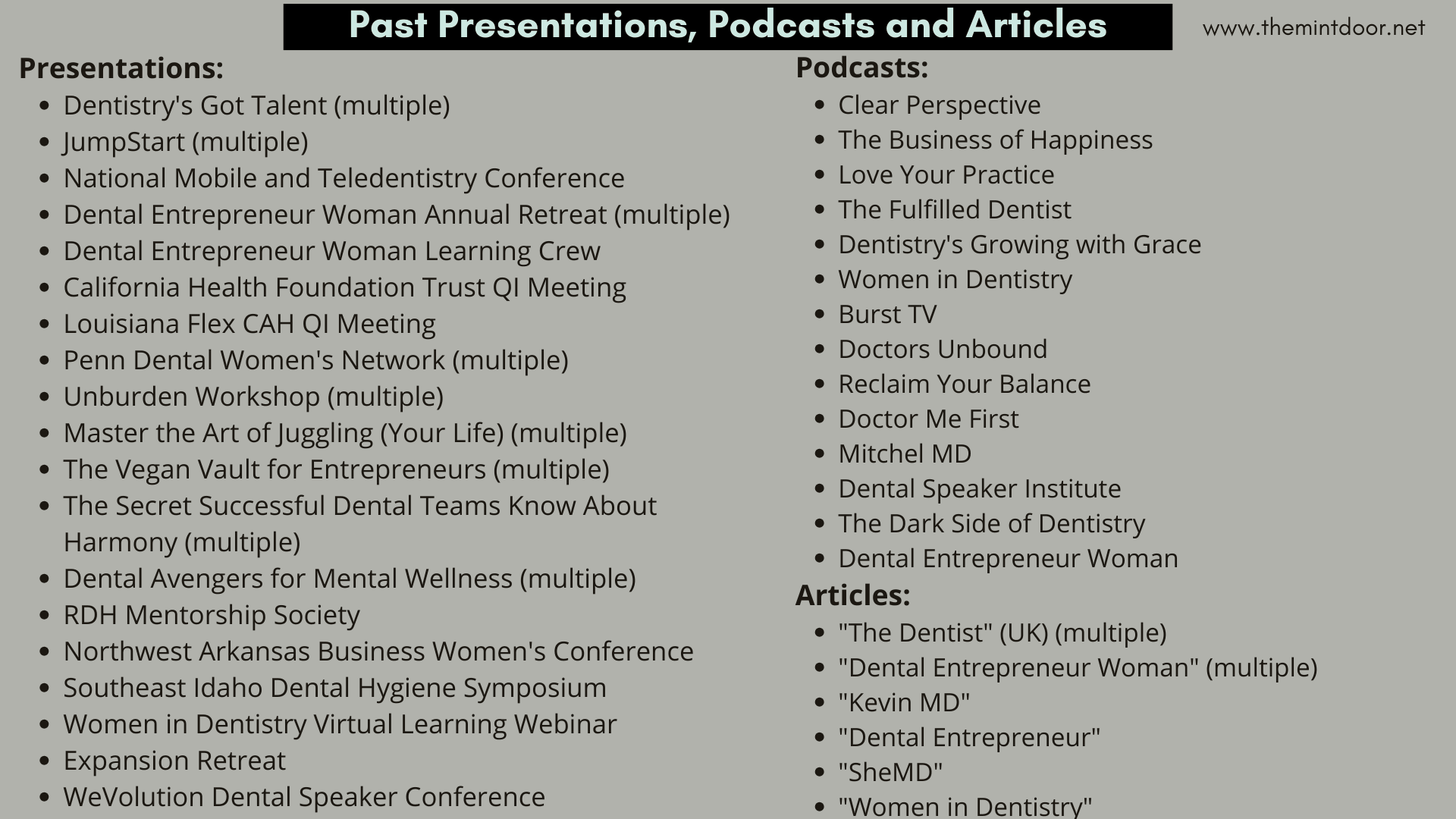 Past Presentations, Podcasts and Articles

www.themintdoor.net

Presentations:

- Dentistry's Got Talent (multiple)
- JumpStart (multiple)
- National Mobile and Teledentistry Conference
- Dental Entrepreneur Woman Annual Retreat (multiple)
- Dental Entrepreneur Woman Learning Crew
- California Health Foundation Trust QI Meeting
- Louisiana Flex CAH QI Meeting
- Penn Dental Women's Network (multiple)
- Unburden Workshop (multiple)
- Master the Art of Juggling (Your Life) (multiple)
- The Vegan Vault for Entrepreneurs (multiple)
- The Secret Successful Dental Teams Know About Harmony (multiple)
- Dental Avengers for Mental Wellness (multiple)
- RDH Mentorship Society
- Northwest Arkansas Business Women's Conference
- Southeast Idaho Dental Hygiene Symposium
- Women in Dentistry Virtual Learning Webinar
- Expansion Retreat
- WeVolution Dental Speaker Conference

Podcasts:

- Clear Perspective
- The Business of Happiness
- Love Your Practice
- The Fulfilled Dentist
- Dentistry's Growing with Grace
- Women in Dentistry
- Burst TV
- Doctors Unbound
- Reclaim Your Balance
- Doctor Me First
- Mitchel MD
- Dental Speaker Institute
- The Dark Side of Dentistry
- Dental Entrepreneur Woman

Articles:

- "The Dentist" (UK) (multiple)
- "Dental Entrepreneur Woman" (multiple)
- "Kevin MD"
- "Dental Entrepreneur"
- "SheMD"
- "Women in Dentistry"